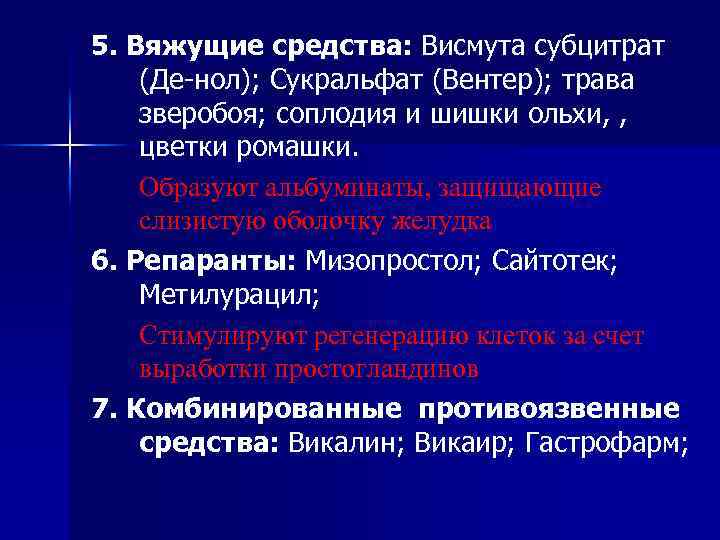 5. Вяжущие средства: Висмута субцитрат (Де-нол); Сукральфат (Вентер); трава зверобоя; соплодия и шишки ольхи, , цветки ромашки.

Образуют альбуминаты, защищающие слизистую оболочку желудка

6. Репаранты: Мизопростол; Сайтотек; Метилурацил;

Стимулируют регенерацию клеток за счет выработки простогландинов

7. Комбинированные противоязвенные средства: Викалин; Викаир; Гастрофарм;